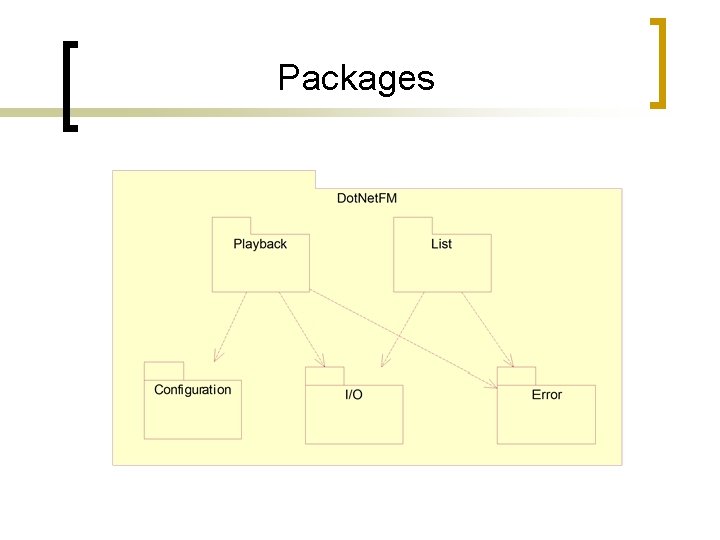 Packages

DotNetFM

Playback

List

Configuration

I/O

Error